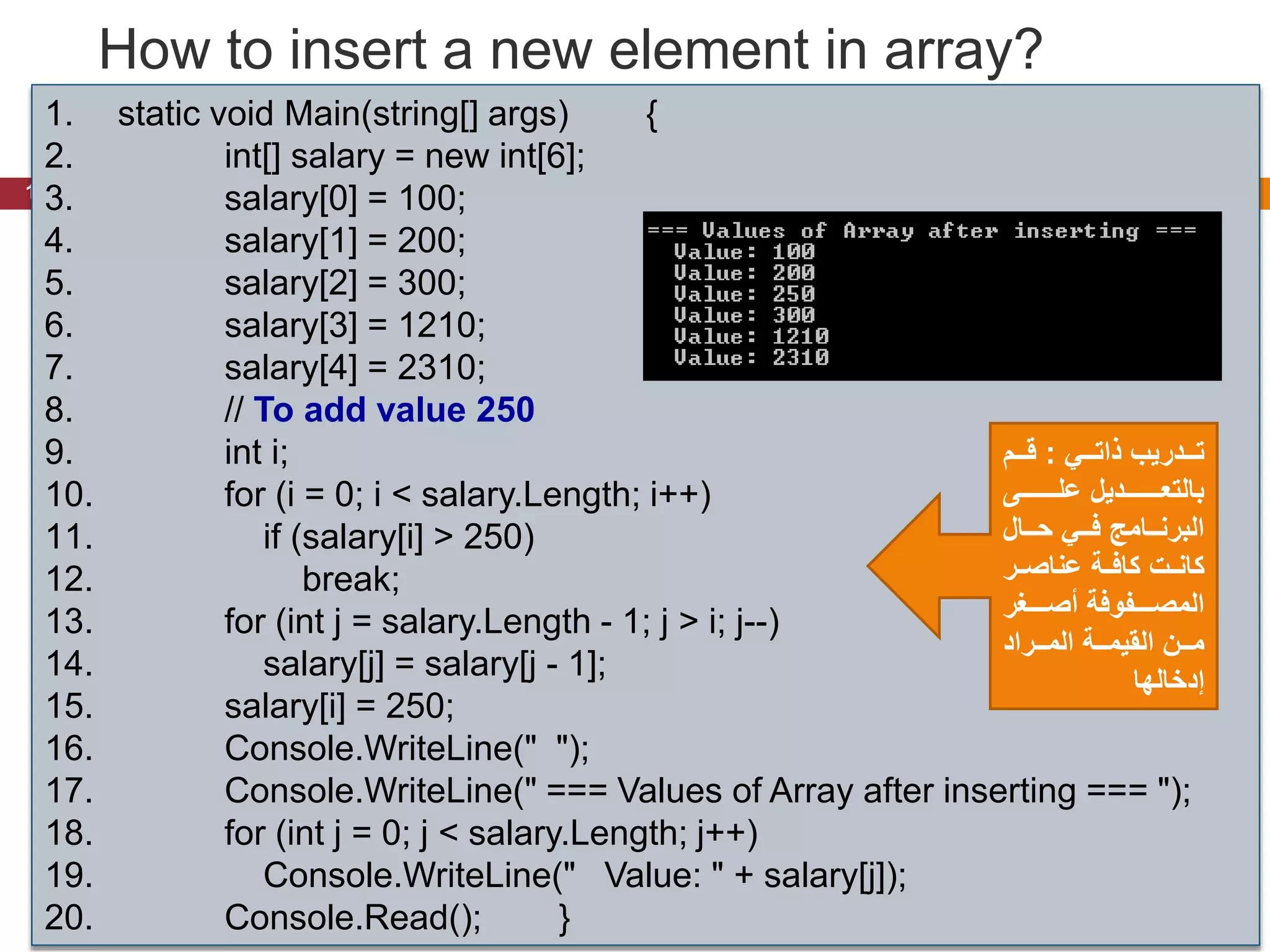 How to insert a new element in array?

1. static void Main(string[] args) {
2. int[] salary = new int[6];
3. salary[0] = 100;
4. salary[1] = 200;
5. salary[2] = 300;
6. salary[3] = 1210;
7. salary[4] = 2310;
8. // To add value 250
9. int i;
10. for (i = 0; i < salary.Length; i++)
11. if (salary[i] > 250)
12. break;
13. for (int j = salary.Length - 1; j > i; j--)
14. salary[j] = salary[j - 1];
15. salary[i] = 250;
16. Console.WriteLine(" ");
17. Console.WriteLine(" === Values of Array after inserting === ");
18. for (int j = 0; j < salary.Length; j++)
19. Console.WriteLine(" Value: " + salary[j]);
20. Console.Read(); }

=== Values of Array after inserting ===
Value: 100
Value: 200
Value: 250
Value: 300
Value: 1210
Value: 2310

تدريب ذاتي : قم بالتعديل على البرنامج في حال كانت كافة عناصر المصفوفة أصغر من القيمة المراد إدخالها